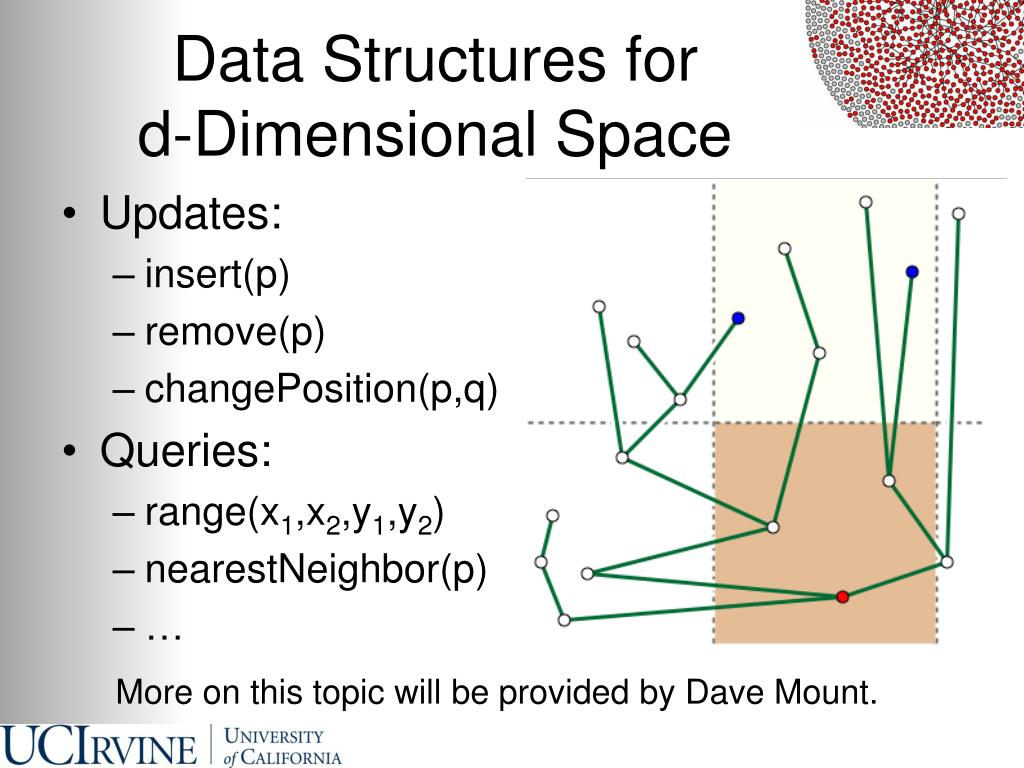 Data Structures for d-Dimensional Space

• Updates:
– insert(p)
– remove(p)
– changePosition(p,q)
• Queries:
– range($x_1$,$x_2$,$y_1$,$y_2$)
– nearestNeighbor(p)
– …

More on this topic will be provided by Dave Mount.

UCIRVINE | UNIVERSITY of CALIFORNIA